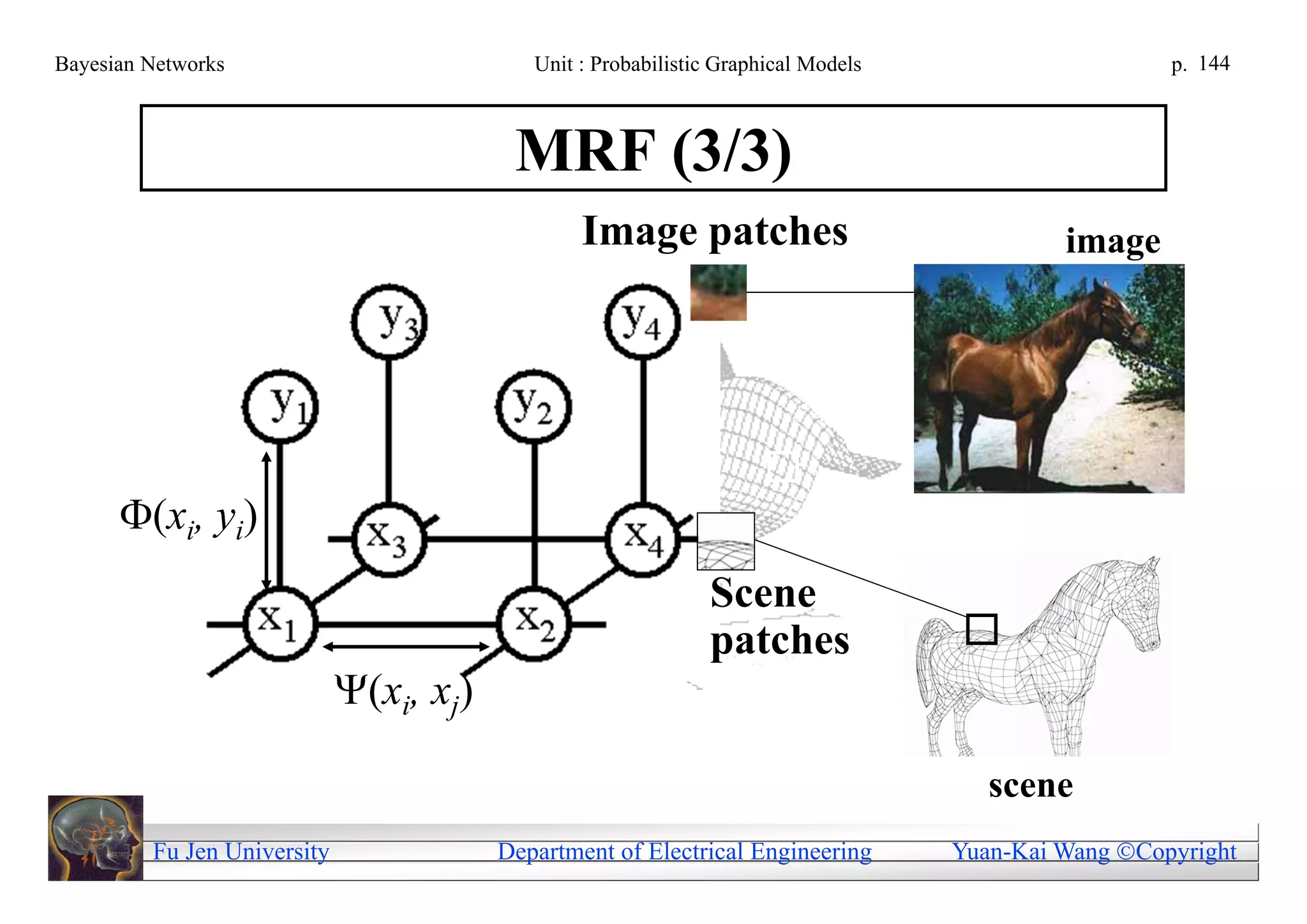 Bayesian Networks

Unit : Probabilistic Graphical Models

p. 144

MRF (3/3)

Image patches

image

$y_3$

$y_4$

$y_1$

$y_2$

$\Phi(x_i, y_i)$

$x_3$

$x_4$

$x_1$

$x_2$

$\Psi(x_i, x_j)$

Scene patches

scene

Fu Jen University

Department of Electrical Engineering

Yuan-Kai Wang ©Copyright